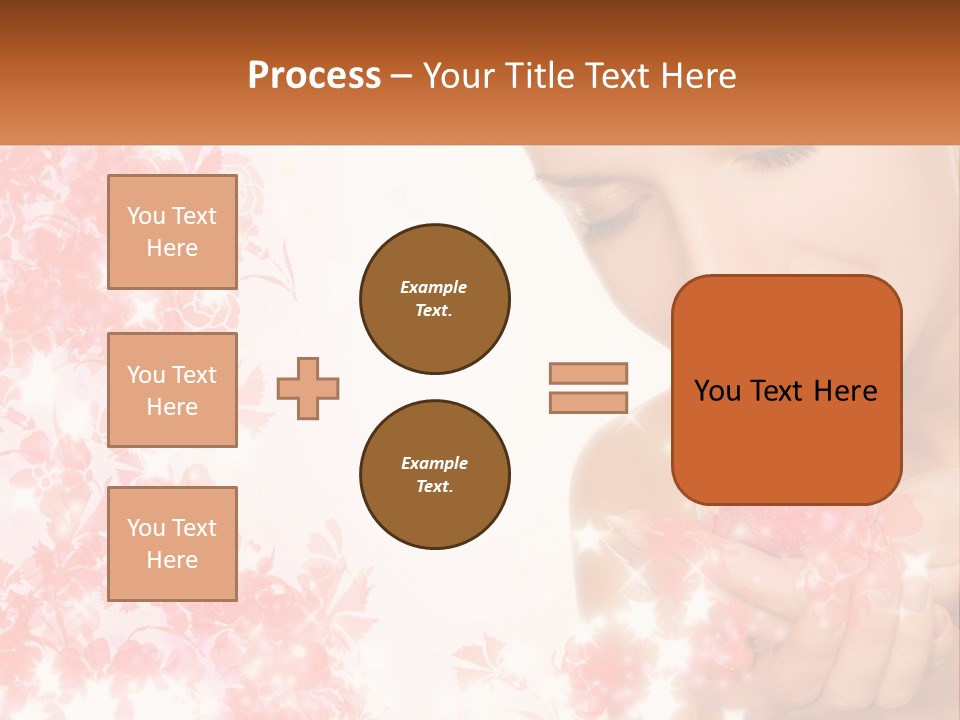 Process – Your Title Text Here

You Text Here

You Text Here

You Text Here

Example Text.

Example Text.

You Text Here